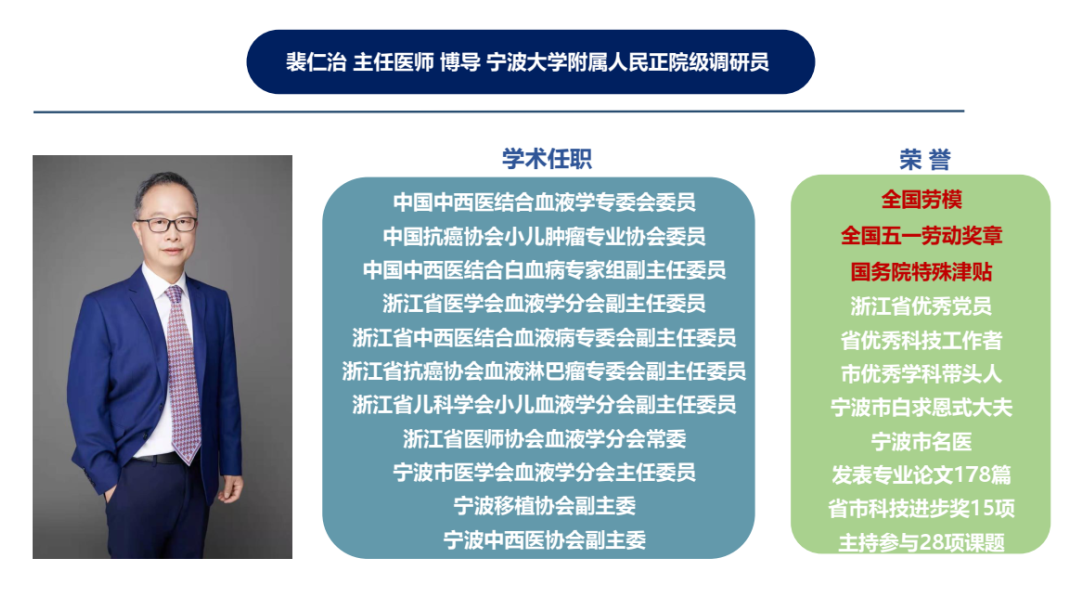 裴仁治 主任医师 博导 宁波大学附属人民正院级调研员

学术任职

中国中西医结合血液学专委会委员
中国抗癌协会小儿肿瘤专业协会委员
中国中西医结合白血病专家组副主任委员
浙江省医学会血液学分会副主任委员
浙江省中西医结合血液病专委会副主任委员
浙江省抗癌协会血液淋巴瘤专委会副主任委员
浙江省儿科学会小儿血液学分会副主任委员
浙江省医师协会血液学分会常委
宁波市医学会血液学分会主任委员
宁波移植协会副主委
宁波中西医协会副主委

荣 誉

全国劳模
全国五一劳动奖章
国务院特殊津贴
浙江省优秀党员
省优秀科技工作者
市优秀学科带头人
宁波市白求恩式大夫
宁波市名医
发表专业论文178篇
省市科技进步奖15项
主持参与28项课题